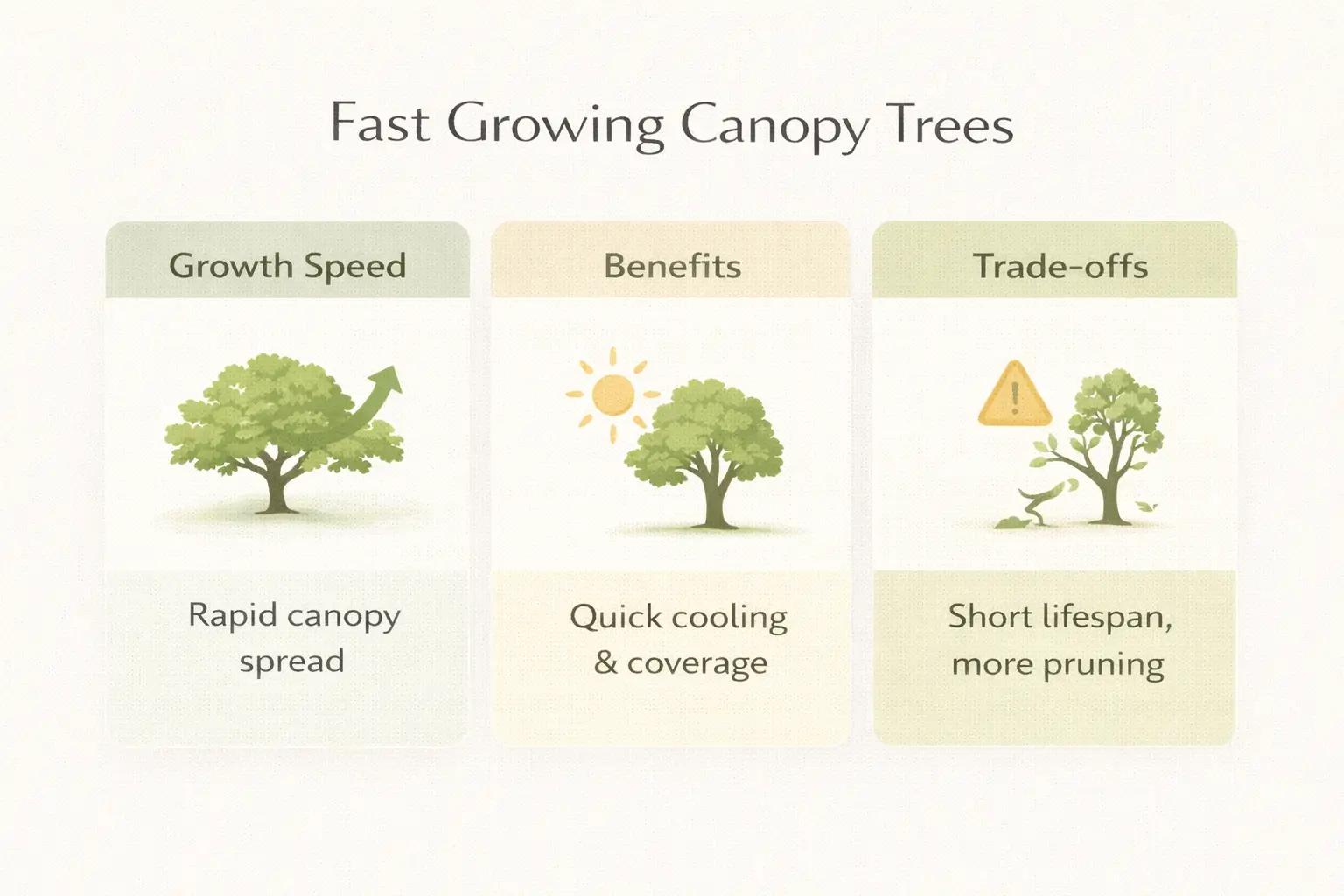 Fast Growing Canopy Trees

Growth Speed

Rapid canopy spread

Benefits

Quick cooling & coverage

Trade-offs

Short lifespan, more pruning